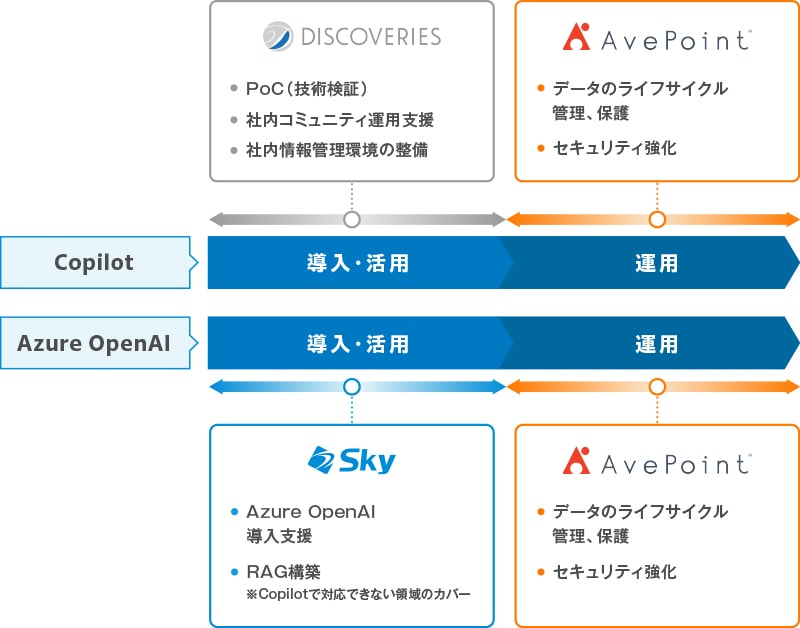 DISCOVERIES

- PoC（技術検証）
- 社内コミュニティ運用支援
- 社内情報管理環境の整備

AvePoint

- データのライフサイクル管理、保護
- セキュリティ強化

Copilot

導入・活用

運用

Azure OpenAI

導入・活用

運用

Sky

- Azure OpenAI 導入支援
- RAG構築
※Copilotで対応できない領域のカバー

AvePoint

- データのライフサイクル管理、保護
- セキュリティ強化